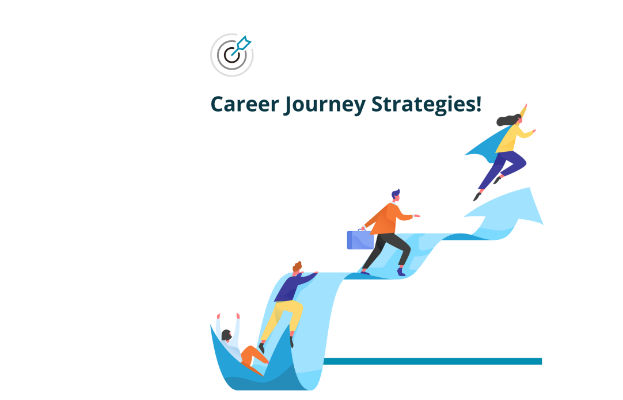 Career Journey Strategies!